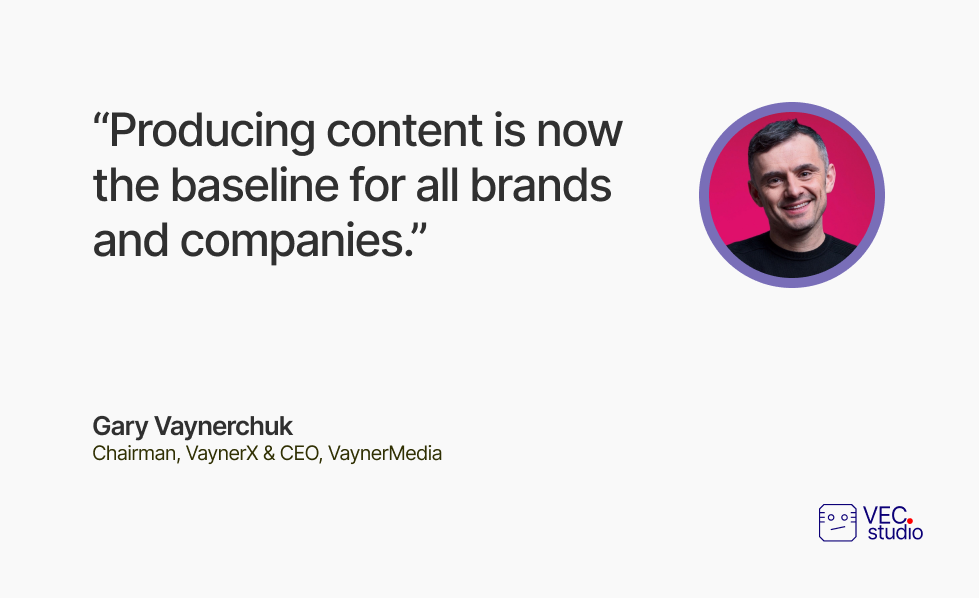 “Producing content is now the baseline for all brands and companies.”

Gary Vaynerchuk
Chairman, VaynerX & CEO, VaynerMedia

VEC.
studio